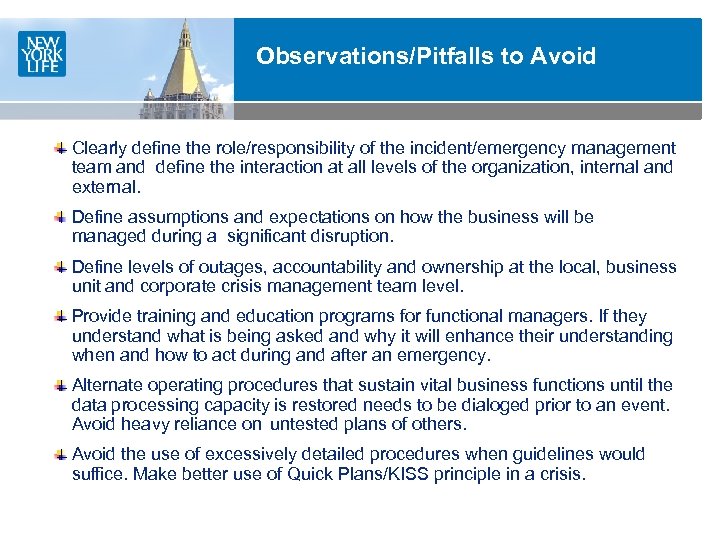 NEW YORK LIFE

Observations/Pitfalls to Avoid

Clearly define the role/responsibility of the incident/emergency management team and define the interaction at all levels of the organization, internal and external.

Define assumptions and expectations on how the business will be managed during a significant disruption.

Define levels of outages, accountability and ownership at the local, business unit and corporate crisis management team level.

Provide training and education programs for functional managers. If they understand what is being asked and why it will enhance their understanding when and how to act during and after an emergency.

Alternate operating procedures that sustain vital business functions until the data processing capacity is restored needs to be dialoged prior to an event. Avoid heavy reliance on untested plans of others.

Avoid the use of excessively detailed procedures when guidelines would suffice. Make better use of Quick Plans/KISS principle in a crisis.